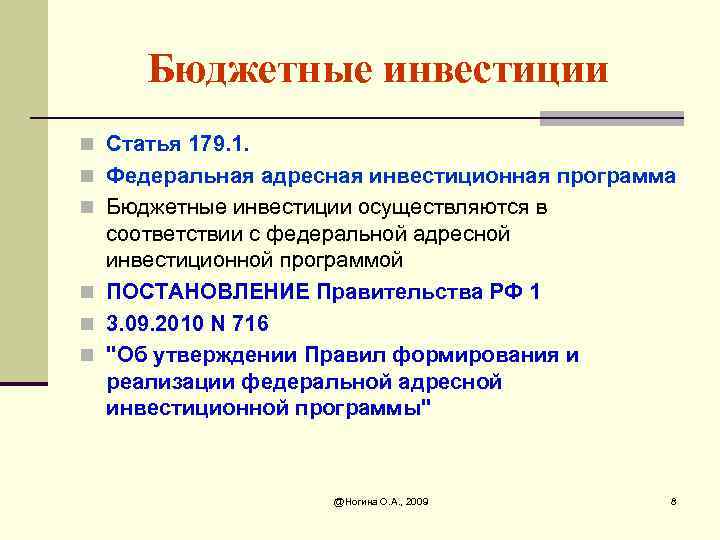 Бюджетные инвестиции

Статья 179.1.

Федеральная адресная инвестиционная программа

Бюджетные инвестиции осуществляются в соответствии с федеральной адресной инвестиционной программой

ПОСТАНОВЛЕНИЕ Правительства РФ 1

3.09.2010 N 716

"Об утверждении Правил формирования и реализации федеральной адресной инвестиционной программы"

@Ногина О.А., 2009

8